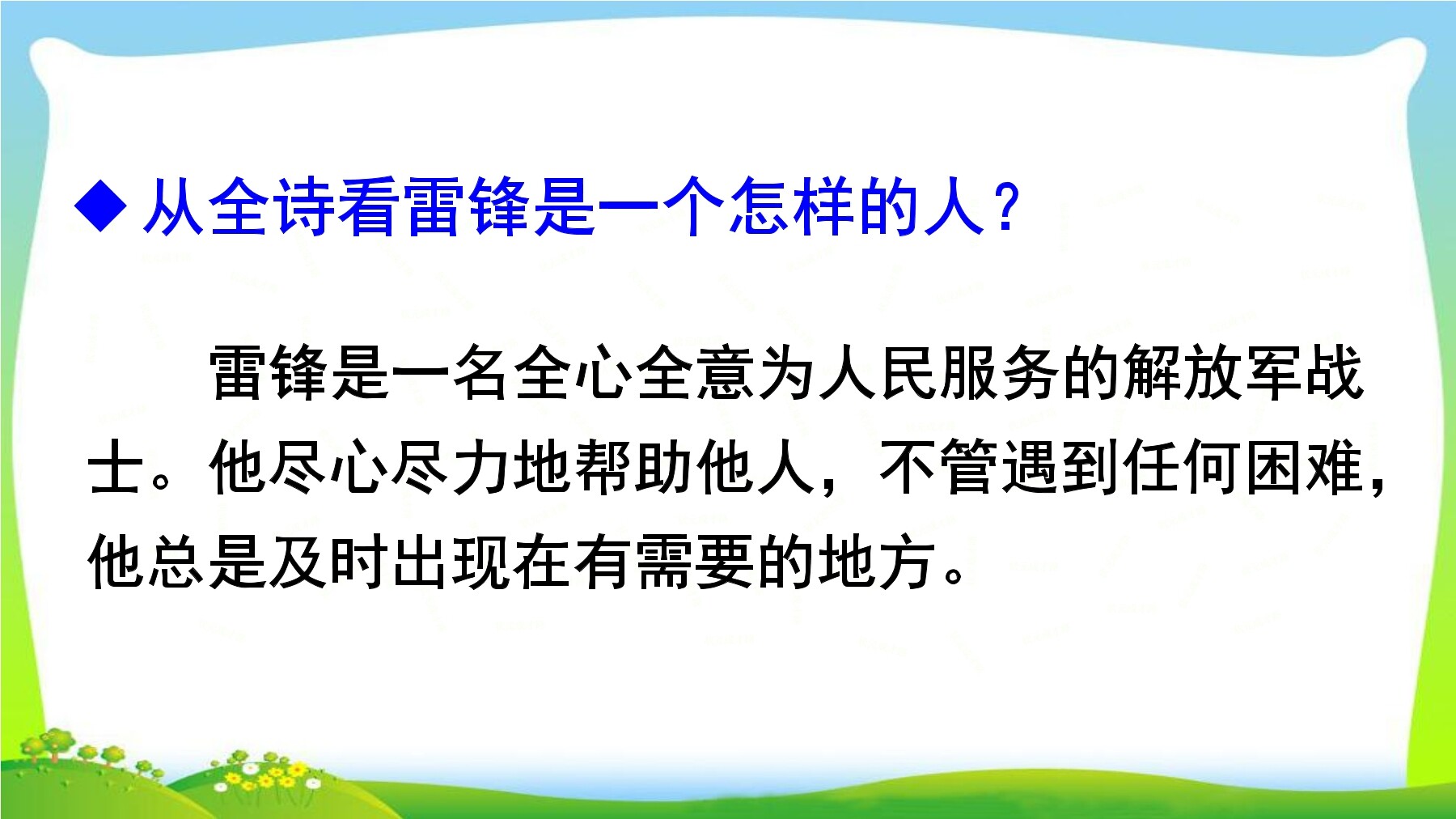 ◆从全诗看雷锋是一个怎样的人？

雷锋是一名全心全意为人民服务的解放军战士。他尽心尽力地帮助他人，不管遇到任何困难，他总是及时出现在有需要的地方。